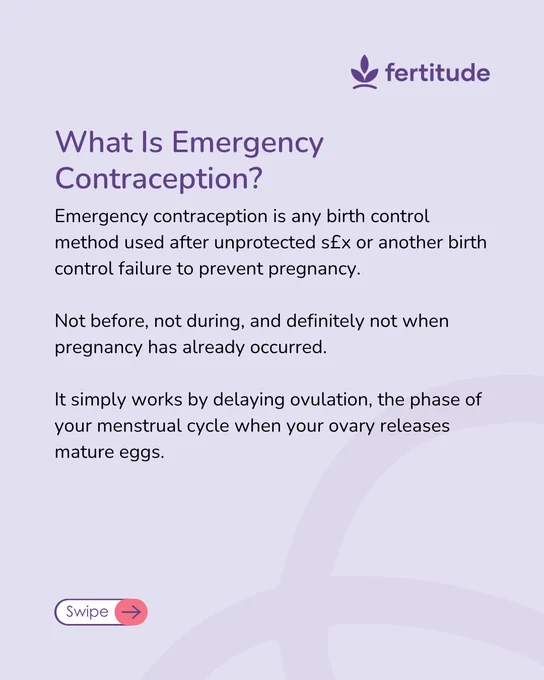 fertitude

What Is Emergency Contraception?

Emergency contraception is any birth control method used after unprotected s£x or another birth control failure to prevent pregnancy.

Not before, not during, and definitely not when pregnancy has already occurred.

It simply works by delaying ovulation, the phase of your menstrual cycle when your ovary releases mature eggs.

Swipe